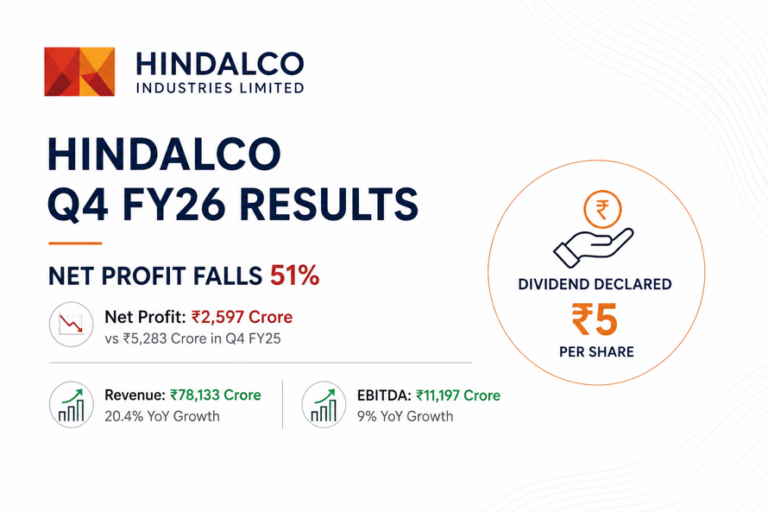 HINDALCO
INDUSTRIES LIMITED

HINDALCO
Q4 FY26 RESULTS

NET PROFIT FALLS 51%

Net Profit: ₹2,597 Crore
vs ₹5,283 Crore in Q4 FY25

Revenue: ₹78,133 Crore
20.4% YoY Growth

EBITDA: ₹11,197 Crore
9% YoY Growth

₹
DIVIDEND DECLARED
₹5
PER SHARE